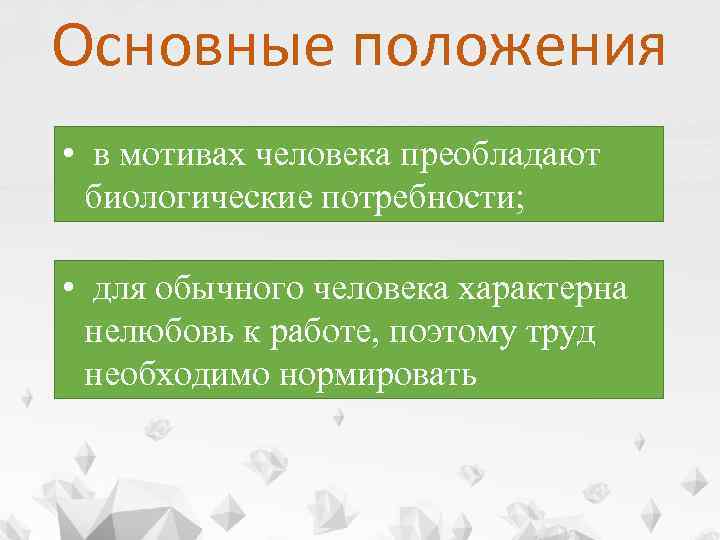 Основные положения

• в мотивах человека преобладают биологические потребности;

• для обычного человека характерна нелюбовь к работе, поэтому труд необходимо нормировать